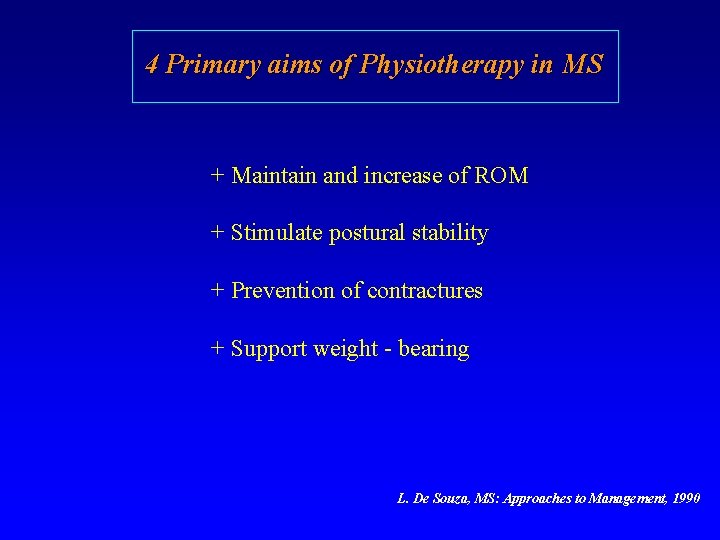 4 Primary aims of Physiotherapy in MS

+ Maintain and increase of ROM

+ Stimulate postural stability

+ Prevention of contractures

+ Support weight - bearing

L. De Souza, MS: Approaches to Management, 1990